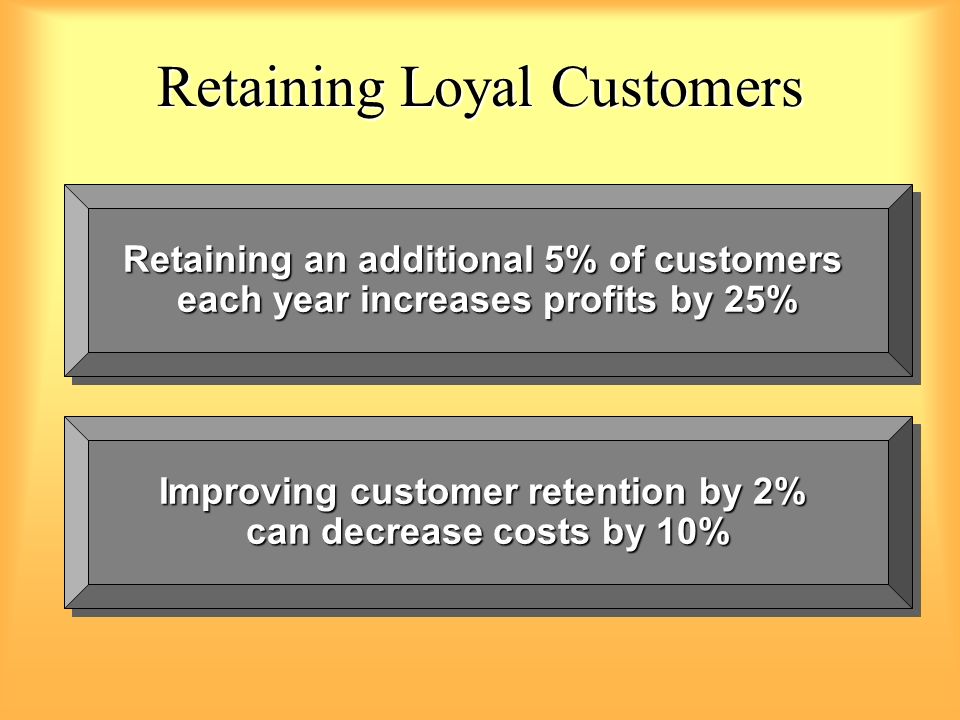 Retaining Loyal Customers

Retaining an additional 5% of customers each year increases profits by 25%

Improving customer retention by 2% can decrease costs by 10%